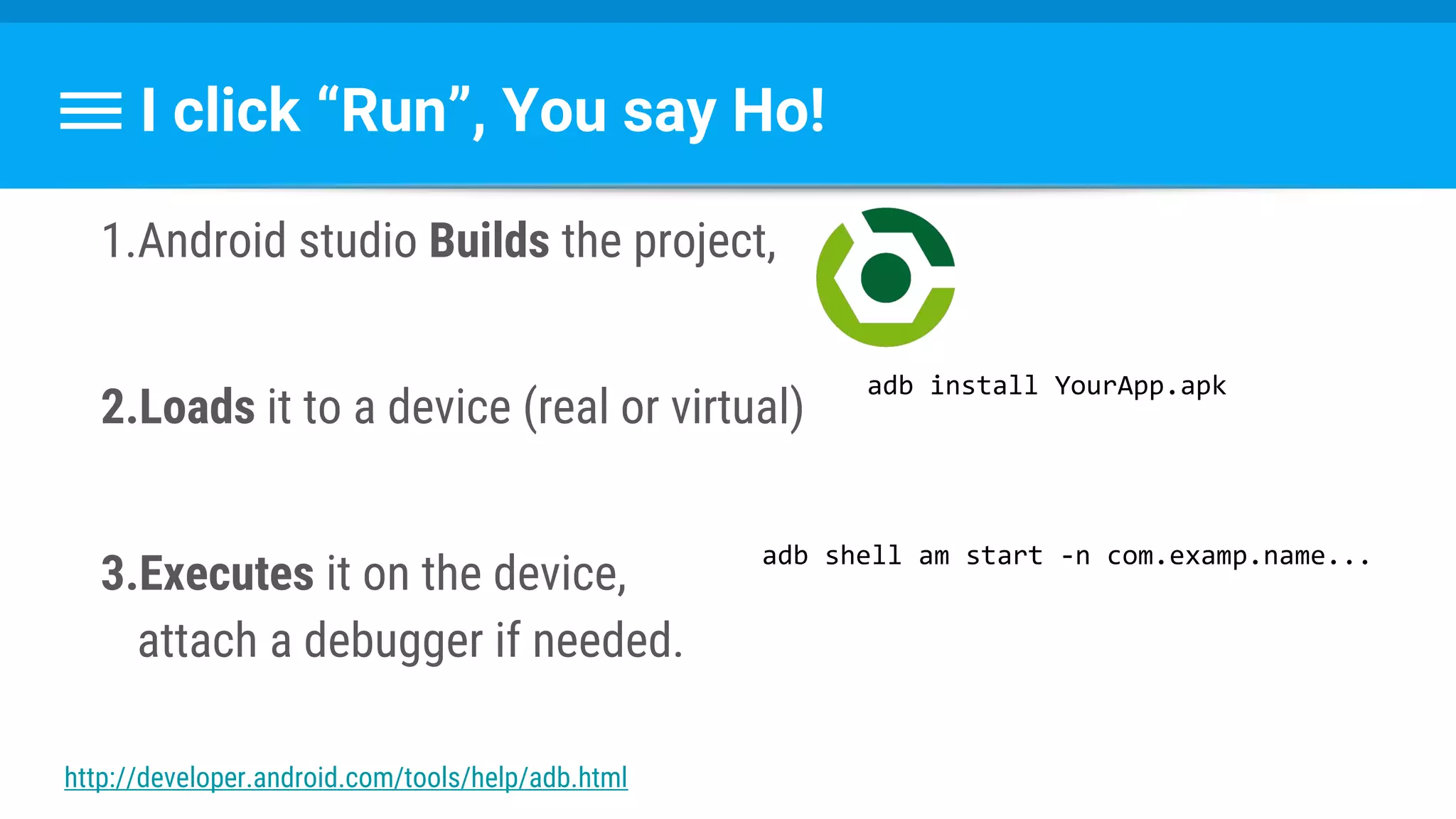 I click “Run”, You say Ho!

1.Android studio Builds the project,

2.Loads it to a device (real or virtual)

adb install YourApp.apk

3.Executes it on the device, attach a debugger if needed.

adb shell am start -n com.examp.name...

http://developer.android.com/tools/help/adb.html